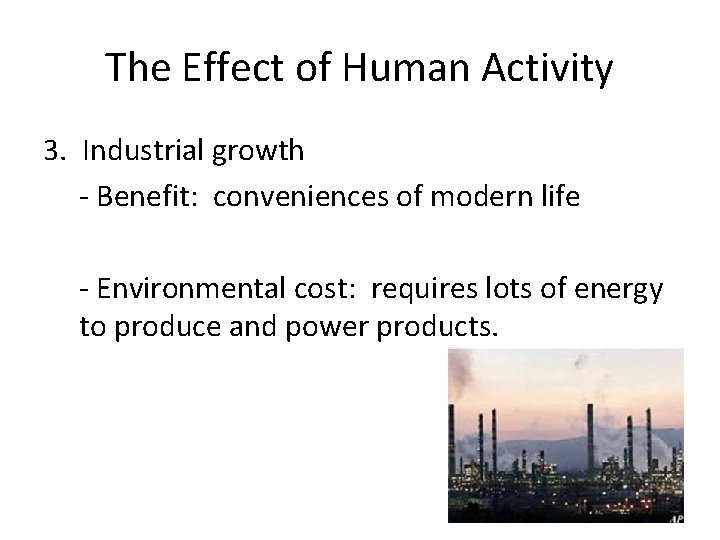 The Effect of Human Activity

3. Industrial growth

- Benefit: conveniences of modern life

- Environmental cost: requires lots of energy to produce and power products.

AP